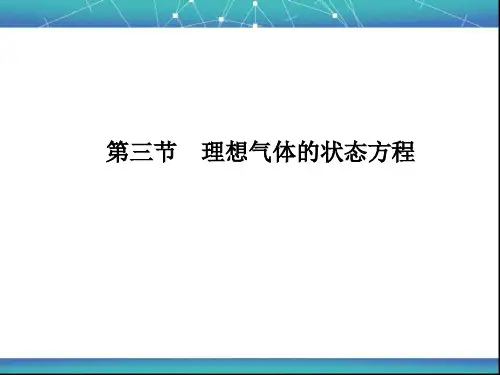 第三节　理想气体的状态方程